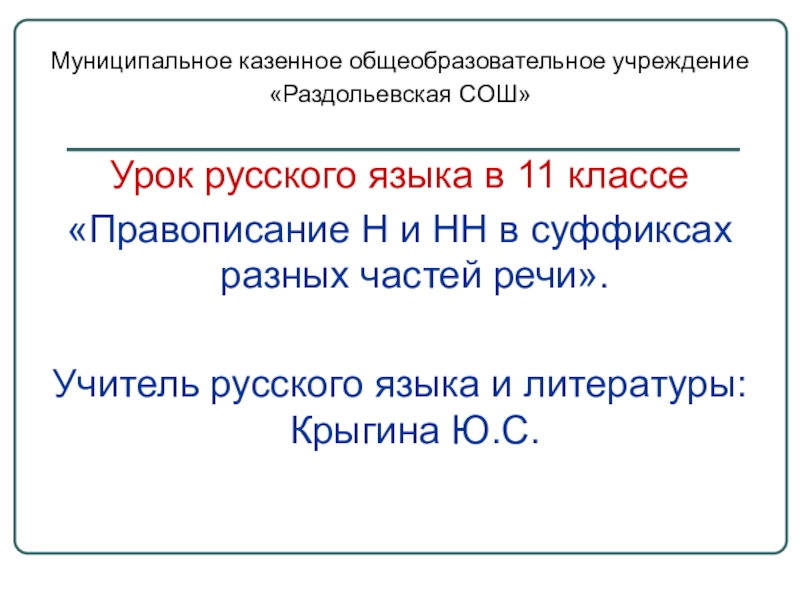 Муниципальное казенное общеобразовательное учреждение «Раздольевская СОШ»

Урок русского языка в 11 классе

«Правописание Н и НН в суффиксах разных частей речи».

Учитель русского языка и литературы: Крыгина Ю.С.